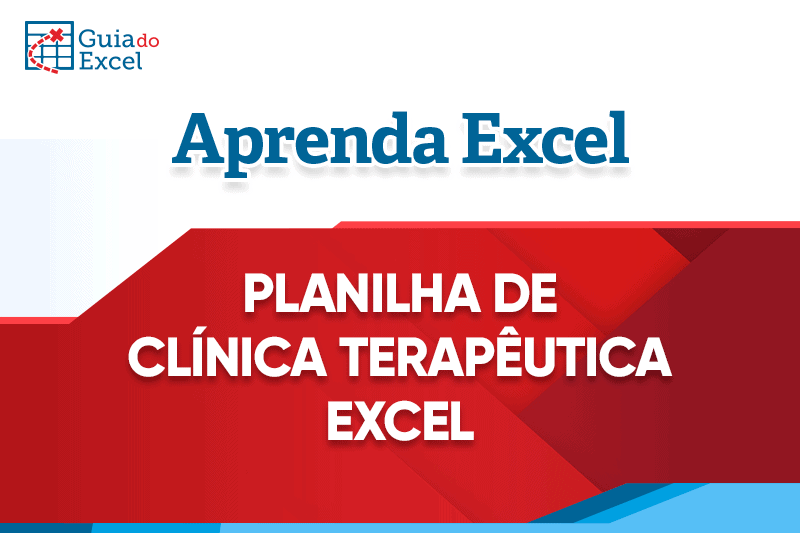 Guia do Excel

Aprenda Excel

PLANILHA DE CLÍNICA TERAPÊUTICA EXCEL